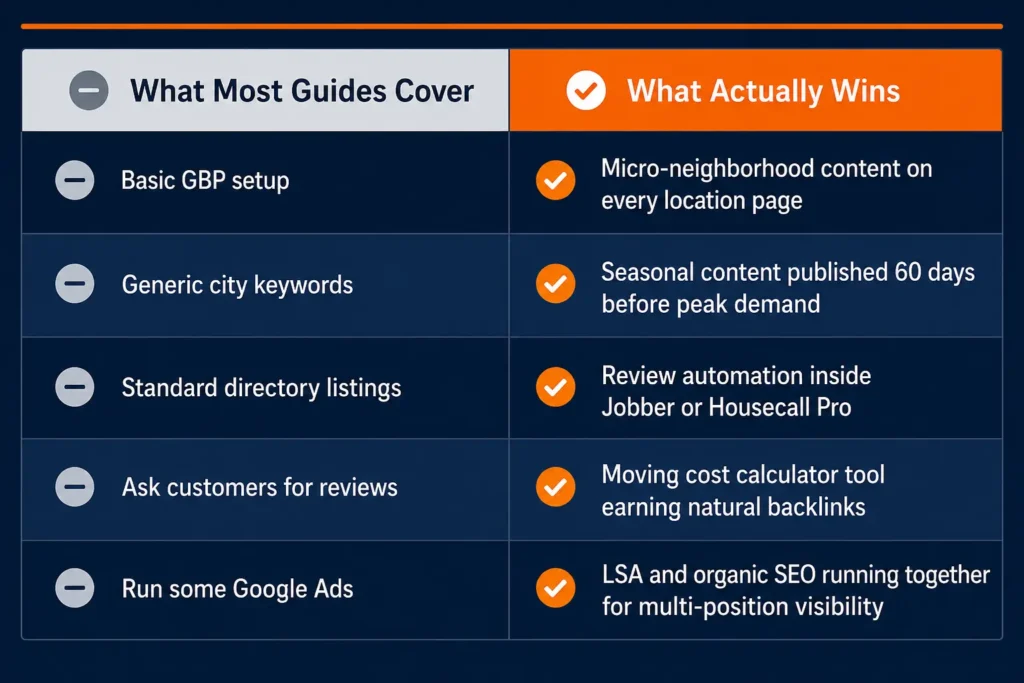 | What Most Guides Cover | What Actually Wins |
|---|---|
| Basic GBP setup | Micro-neighborhood content on every location page |
| Generic city keywords | Seasonal content published 60 days before peak demand |
| Standard directory listings | Review automation inside Jobber or Housecall Pro |
| Ask customers for reviews | Moving cost calculator tool earning natural backlinks |
| Run some Google Ads | LSA and organic SEO running together for multi-position visibility |